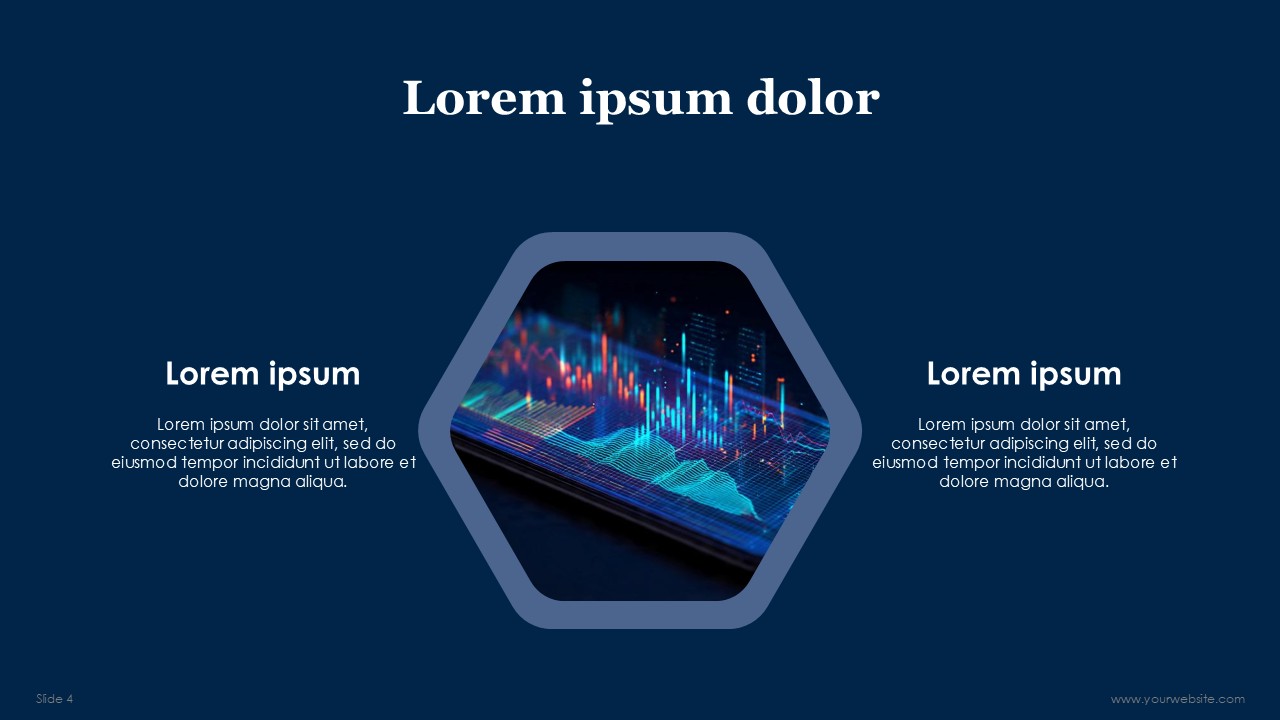 Lorem ipsum dolor

Lorem ipsum

Lorem ipsum dolor sit amet, consectetur adipiscing elit, sed do eiusmod tempor incididunt ut labore et dolore magna aliqua.

Lorem ipsum

Lorem ipsum dolor sit amet, consectetur adipiscing elit, sed do eiusmod tempor incididunt ut labore et dolore magna aliqua.

Slide 4

www.yourwebsite.com